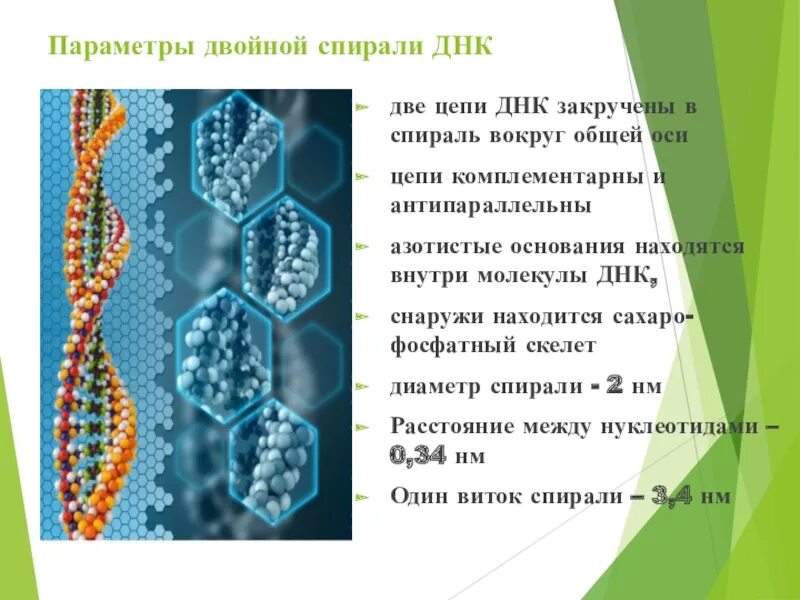 Параметры двойной спирали ДНК

две цепи ДНК закручены в спираль вокруг общей оси

цепи комплементарны и антипараллельны

азотистые основания находятся внутри молекулы ДНК,

снаружи находится сахаро-фосфатный скелет

диаметр спирали - 2 нм

Расстояние между нуклеотидами – 0,34 нм

Один виток спирали – 3,4 нм